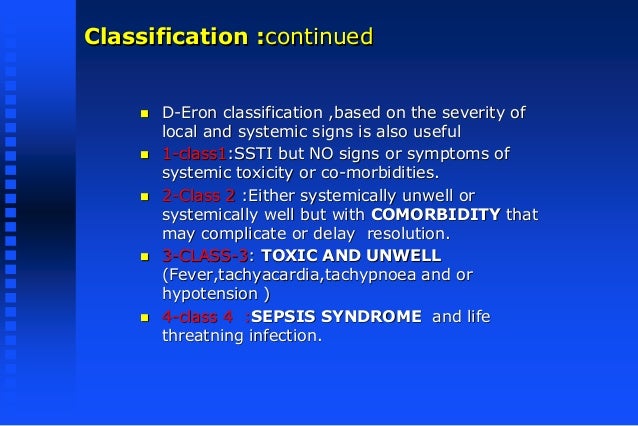 Classification :continued

- D-Eron classification ,based on the severity of local and systemic signs is also useful
- 1-class1:SSTI but NO signs or symptoms of systemic toxicity or co-morbidities.
- 2-Class 2 :Either systemically unwell or systemically well but with COMORBIDITY that may complicate or delay resolution.
- 3-CLASS-3: TOXIC AND UNWELL (Fever,tachyacardia,tachypnoea and or hypotension )
- 4-class 4 :SEPSIS SYNDROME and life threatning infection.